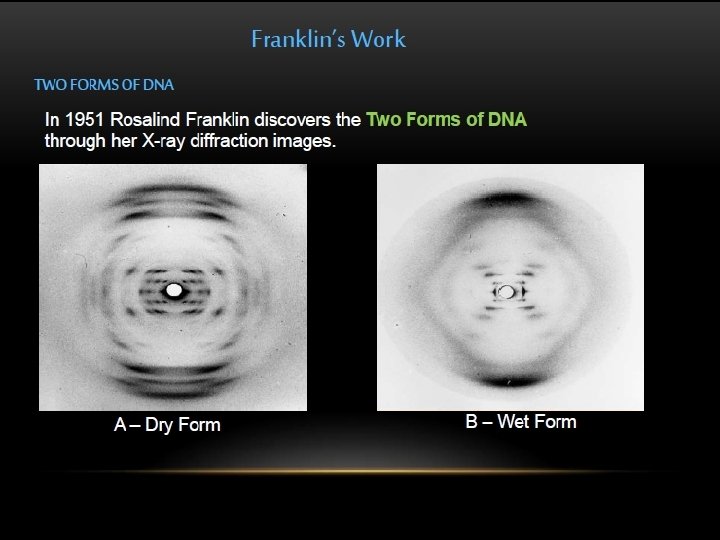 Franklin's Work

TWO FORMS OF DNA

In 1951 Rosalind Franklin discovers the Two Forms of DNA through her X-ray diffraction images.

A – Dry Form

B – Wet Form